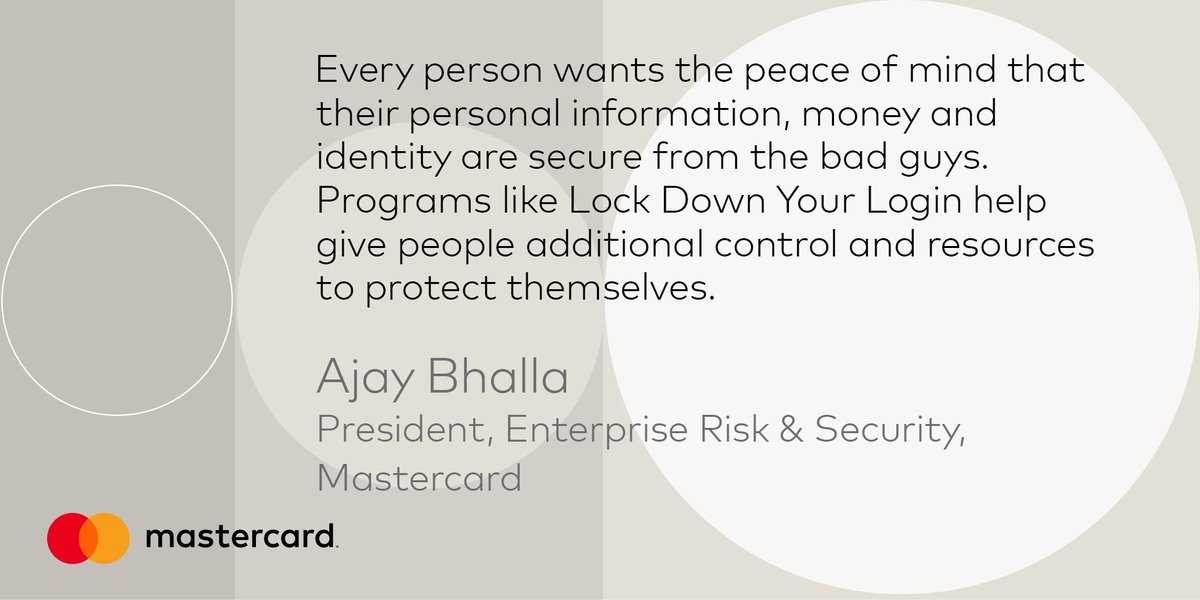 Every person wants the peace of mind that their personal information, money and identity are secure from the bad guys. Programs like Lock Down Your Login help give people additional control and resources to protect themselves.

Ajay Bhalla
President, Enterprise Risk & Security, Mastercard

mastercard.